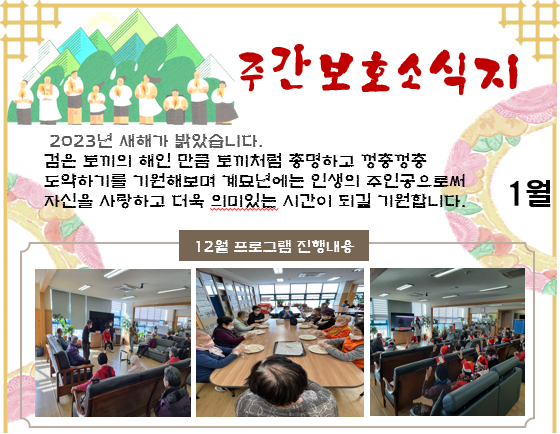 주간보호소식지

2023년 새해가 밝았습니다.
검은 토끼의 해인 만큼 토끼처럼 총명하고 껑충껑충 도약하기를 기원해보며 계묘년에는 인생의 주인공으로써 자신을 사랑하고 더욱 의미있는 시간이 되길 기원합니다.

1월

12월 프로그램 진행내용